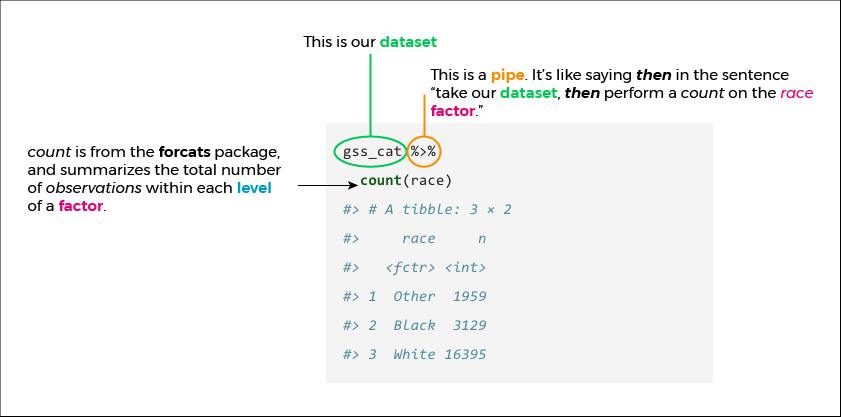 This is our dataset

This is a pipe. It's like saying then in the sentence "take our dataset, then perform a count on the race factor."

count is from the forcats package, and summarizes the total number of observations within each level of a factor.

gss_cat %>%
  count(race)
#> # A tibble: 3 × 2
#>     race     n
#>   <fctr> <int>
#> 1  Other  1959
#> 2  Black  3129
#> 3  White 16395